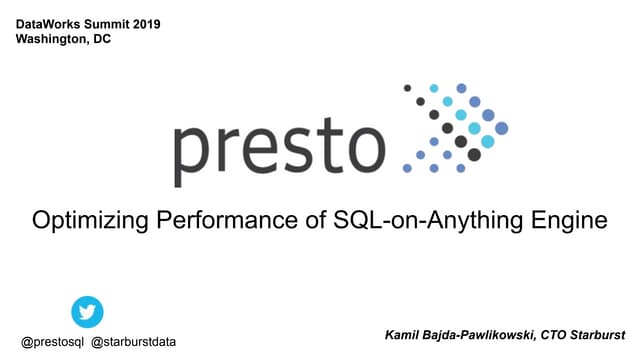 DataWorks Summit 2019
Washington, DC

presto

Optimizing Performance of SQL-on-Anything Engine

@prestosql @starburstdata

Kamil Bajda-Pawlikowski, CTO Starburst